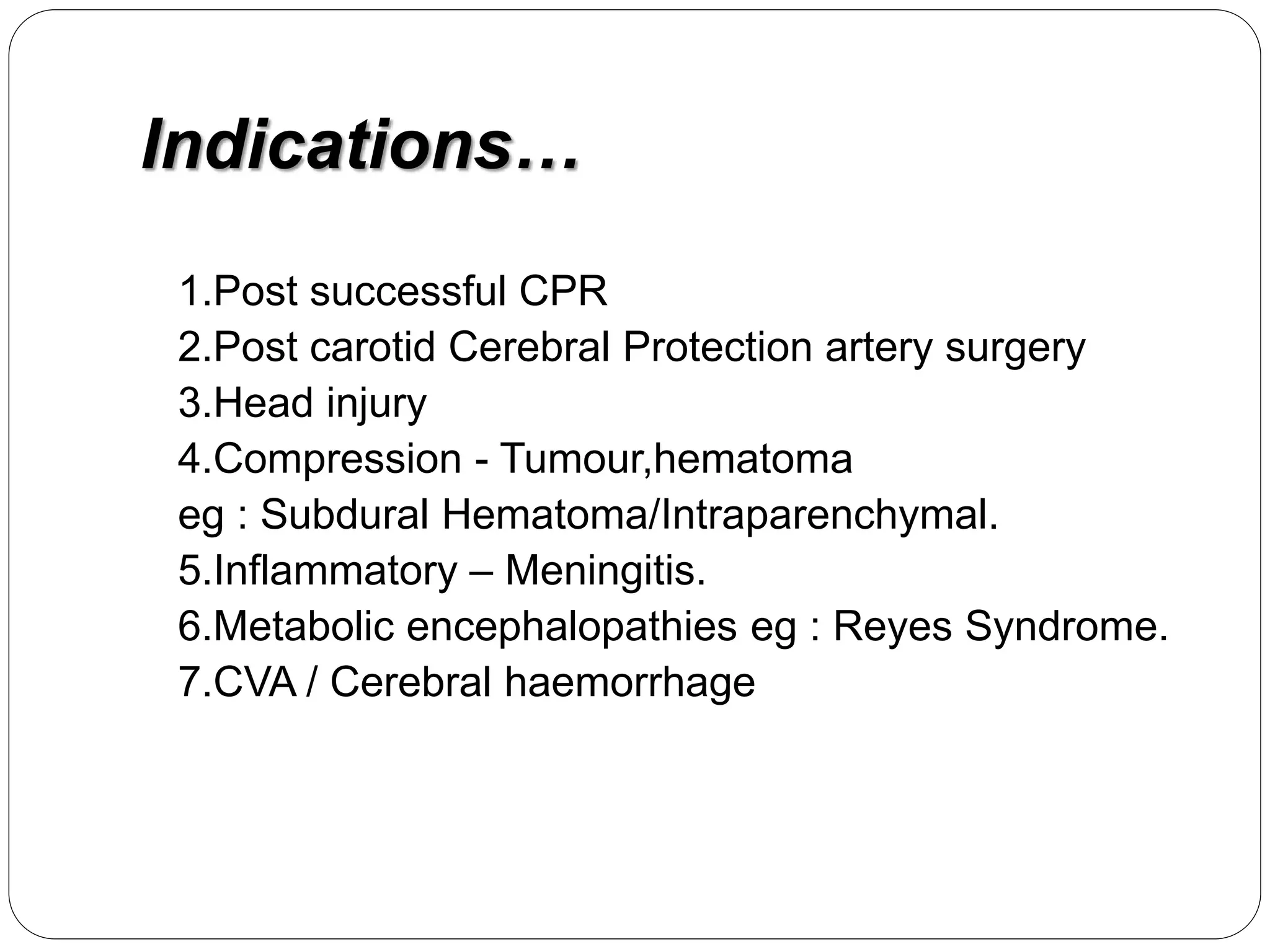 Indications…

1.Post successful CPR
2.Post carotid Cerebral Protection artery surgery
3.Head injury
4.Compression - Tumour,hematoma
eg : Subdural Hematoma/Intraparenchymal.
5.Inflammatory – Meningitis.
6.Metabolic encephalopathies eg : Reyes Syndrome.
7.CVA / Cerebral haemorrhage